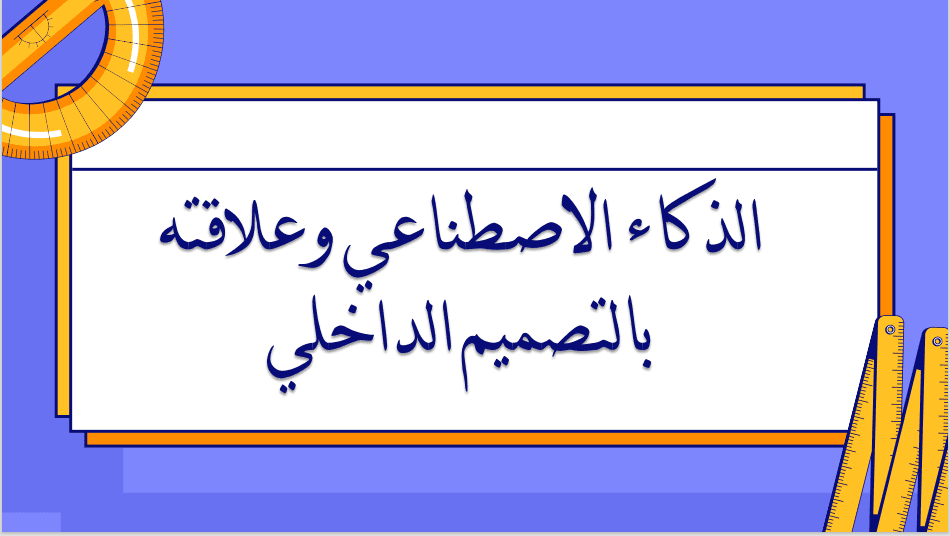 الذكاء الاصطناعي وعلاقته بالتصميم الداخلي